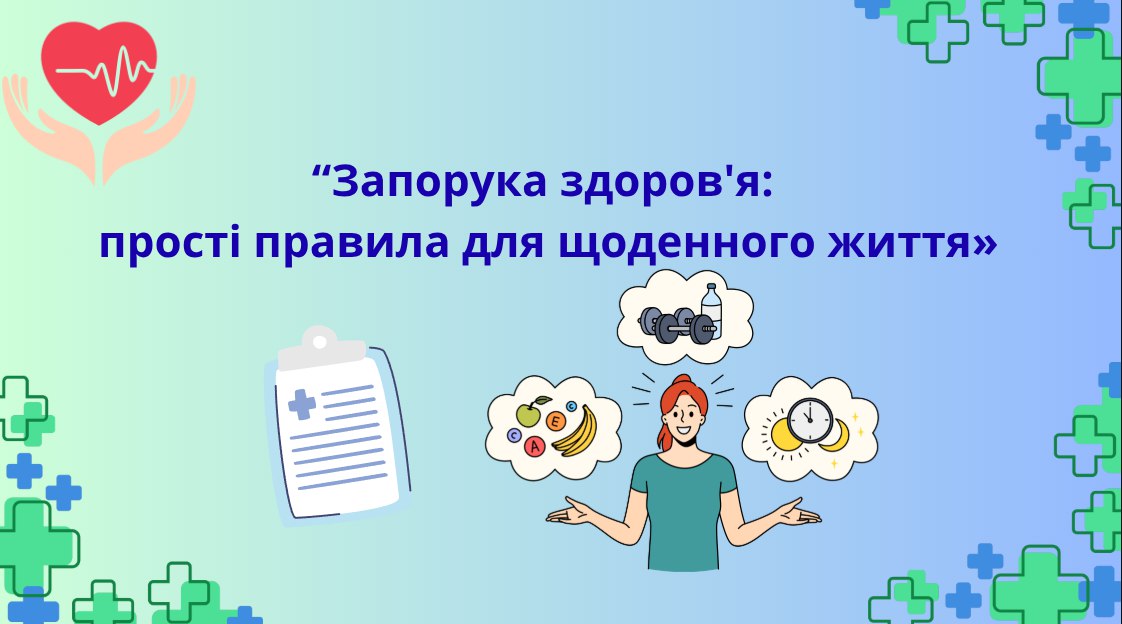 “Запорука здоров'я:
прості правила для щоденного життя»

C
E
C
A